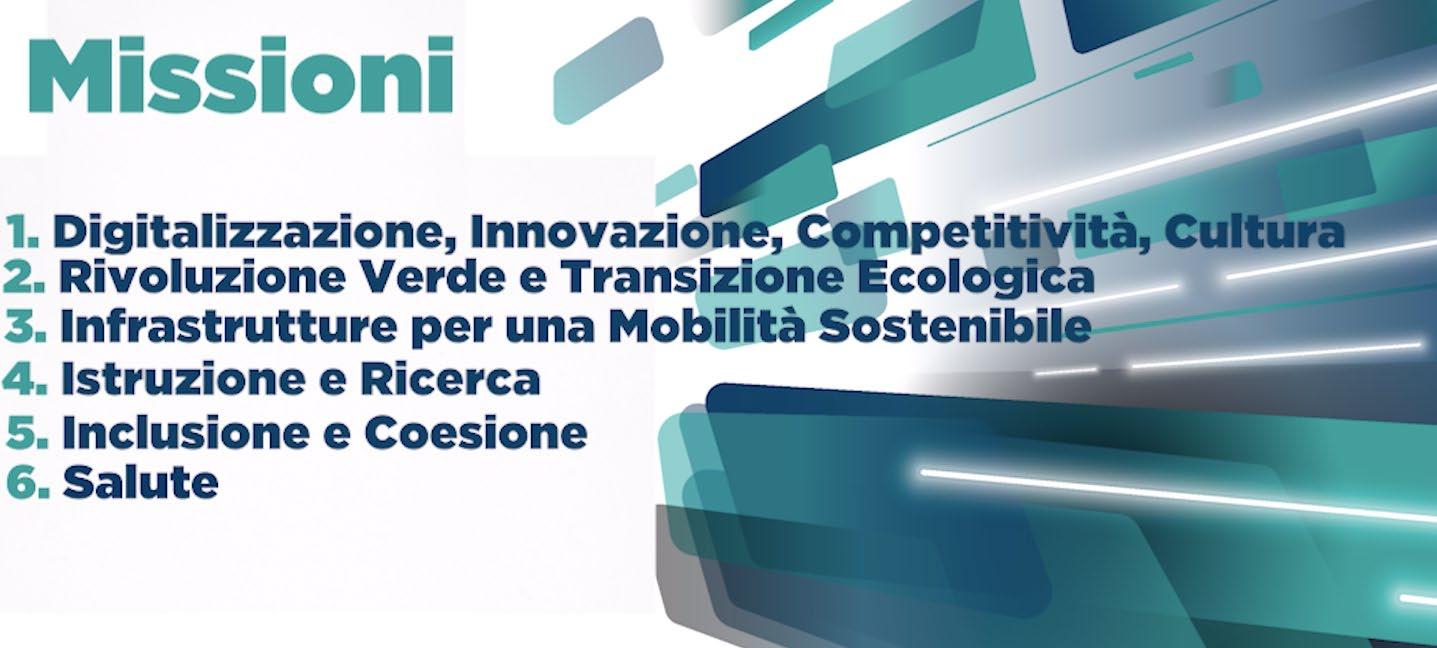 Missioni

1. Digitalizzazione, Innovazione, Competitività, Cultura
2. Rivoluzione Verde e Transizione Ecologica
3. Infrastrutture per una Mobilità Sostenibile
4. Istruzione e Ricerca
5. Inclusione e Coesione
6. Salute